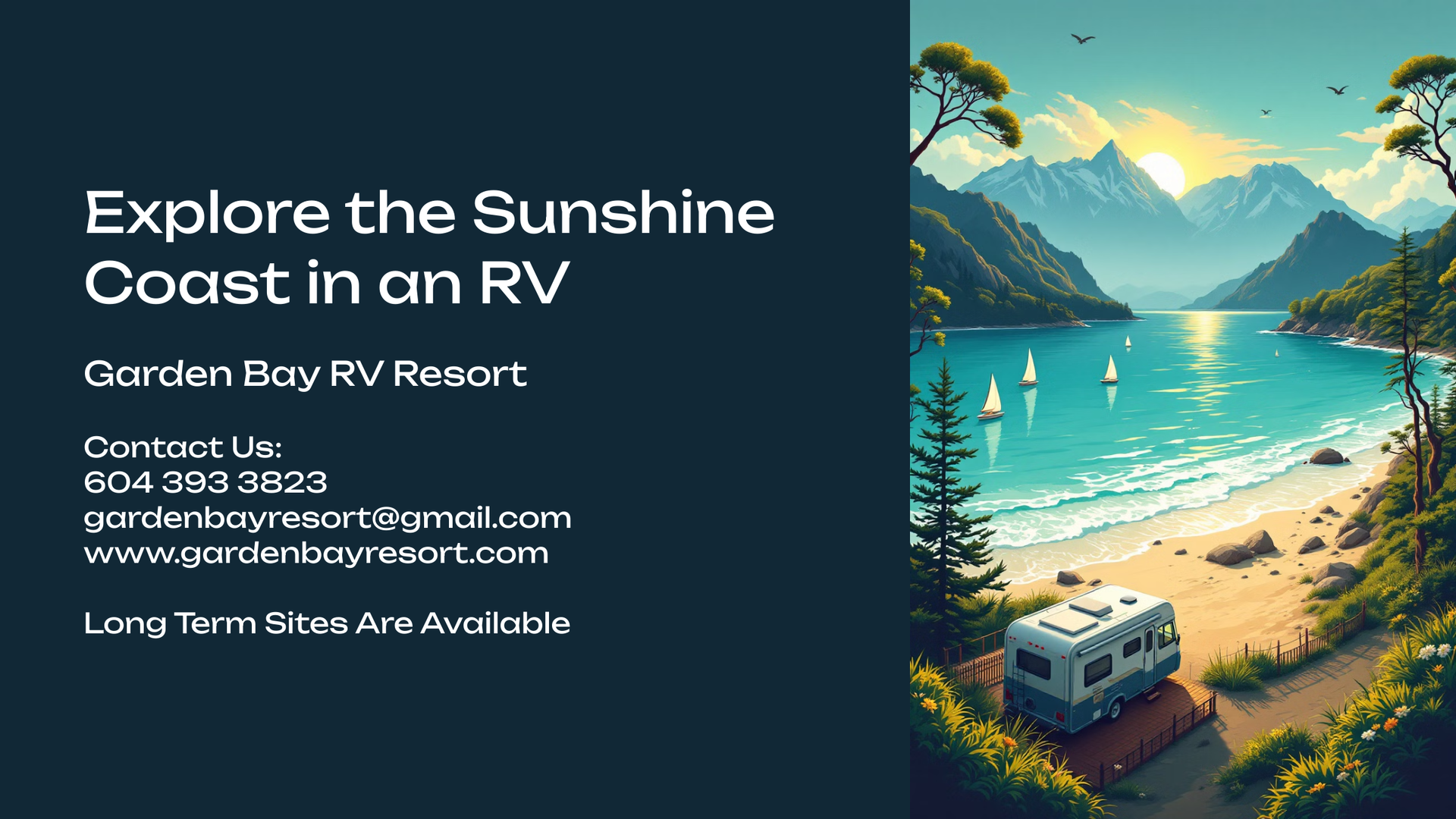 Explore the Sunshine Coast in an RV

Garden Bay RV Resort

Contact Us:
604 393 3823
gardenbayresort@gmail.com
www.gardenbayresort.com

Long Term Sites Are Available